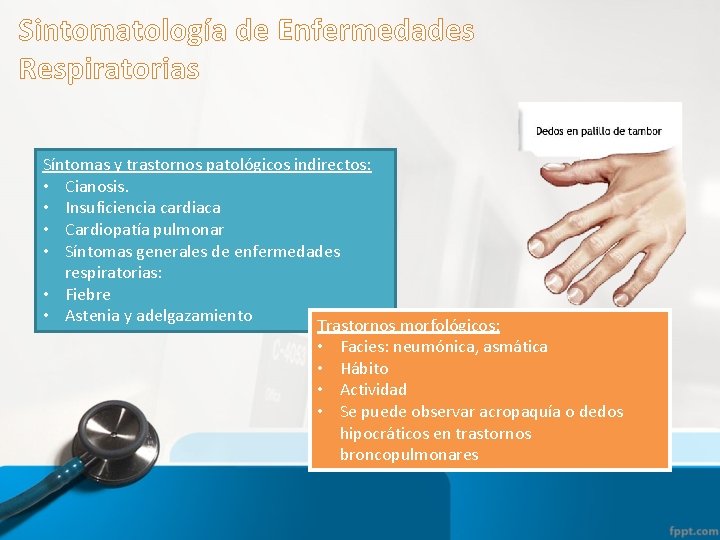 Sintomatología de Enfermedades Respiratorias

Síntomas y trastornos patológicos indirectos:
• Cianosis.
• Insuficiencia cardiaca
• Cardiopatía pulmonar
• Síntomas generales de enfermedades respiratorias:
• Fiebre
• Astenia y adelgazamiento

Dedos en palillo de tambor

Trastornos morfológicos:
• Facies: neumónica, asmática
• Hábito
• Actividad
• Se puede observar acropaquía o dedos hipocráticos en trastornos broncopulmonares

fppt.com